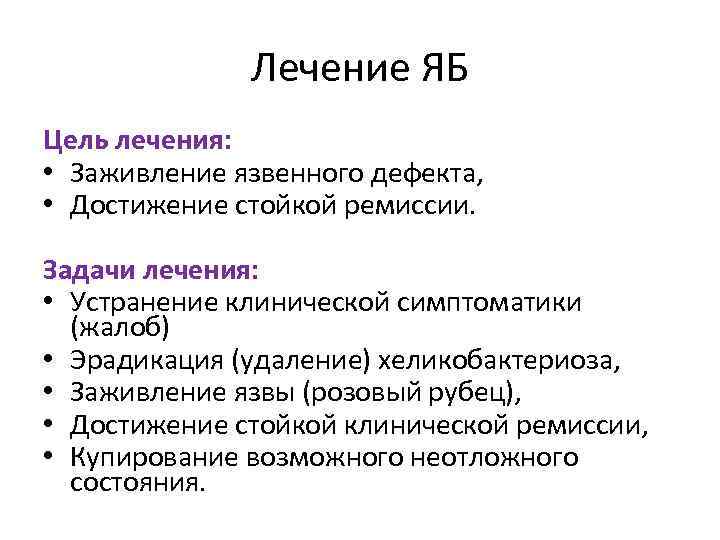 Лечение ЯБ

Цель лечения:
• Заживление язвенного дефекта,
• Достижение стойкой ремиссии.

Задачи лечения:
• Устранение клинической симптоматики (жалоб)
• Эрадикация (удаление) хеликобактериоза,
• Заживление язвы (розовый рубец),
• Достижение стойкой клинической ремиссии,
• Купирование возможного неотложного состояния.